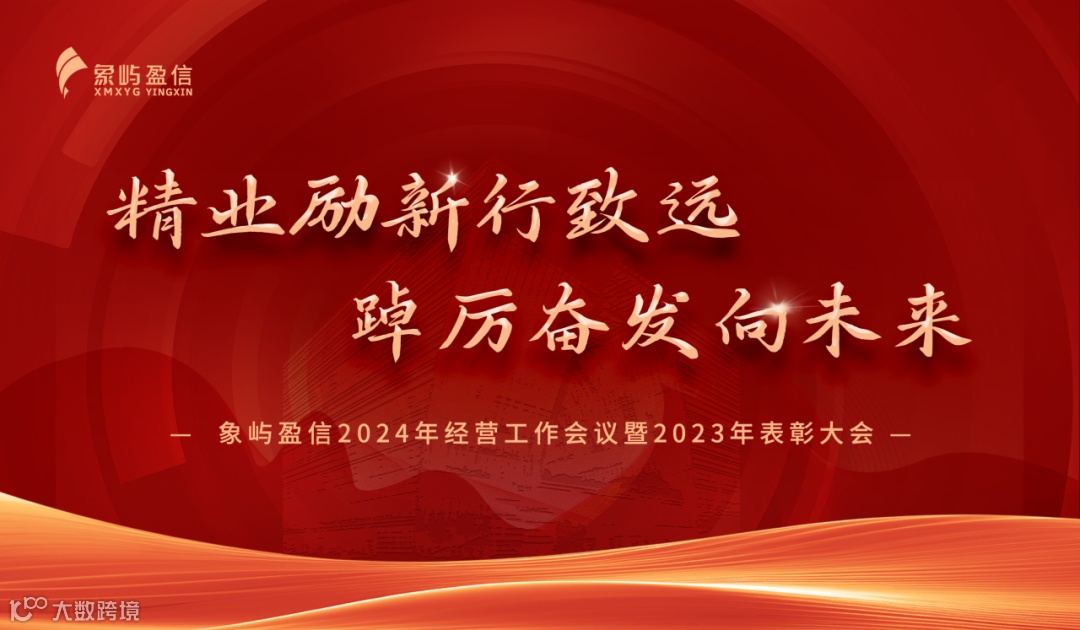 象屿盈信
XMXYG YINGXIN

精业励新行致远
踔厉奋发向未来

— 象屿盈信2024年经营工作会议暨2023年表彰大会 —

大数跨境